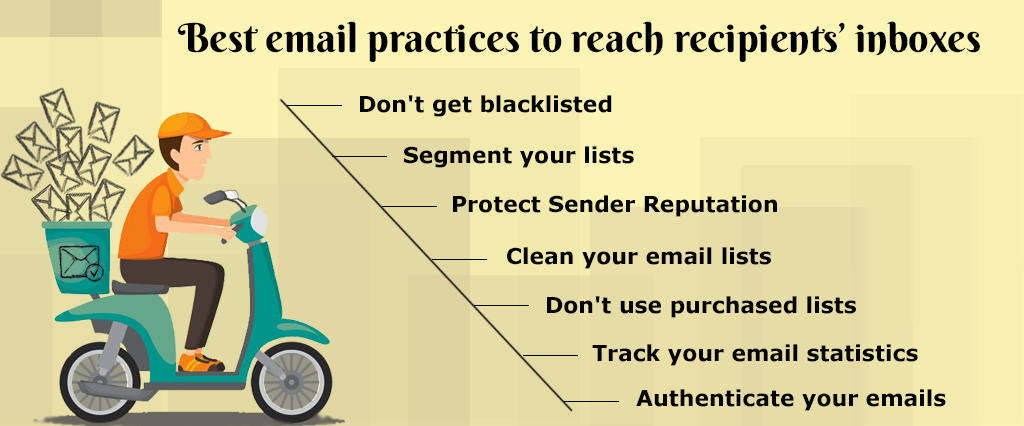 Best email practices to reach recipients' inboxes

Don't get blacklisted

Segment your lists

Protect Sender Reputation

Clean your email lists

Don't use purchased lists

Track your email statistics

Authenticate your emails